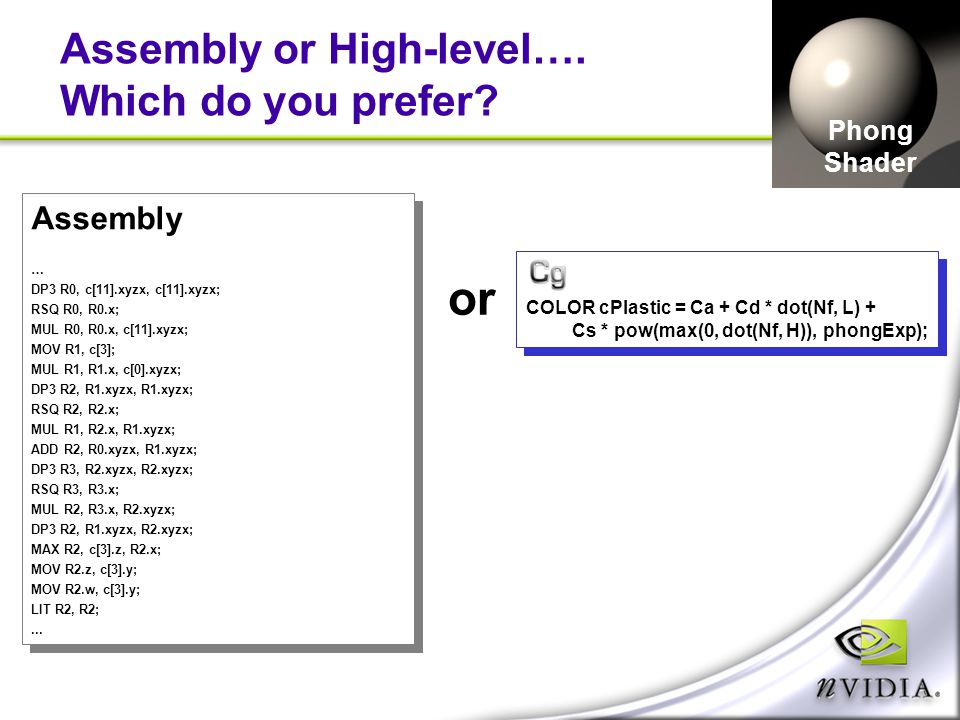 Assembly or High-level….
Which do you prefer?

Phong
Shader

Assembly

…
DP3 R0, c[11].xyzx, c[11].xyzx;
RSQ R0, R0.x;
MUL R0, R0.x, c[11].xyzx;
MOV R1, c[3];
MUL R1, R1.x, c[0].xyzx;
DP3 R2, R1.xyzx, R1.xyzx;
RSQ R2, R2.x;
MUL R1, R2.x, R1.xyzx;
ADD R2, R0.xyzx, R1.xyzx;
DP3 R3, R2.xyzx, R2.xyzx;
RSQ R3, R3.x;
MUL R2, R3.x, R2.xyzx;
DP3 R2, R1.xyzx, R2.xyzx;
MAX R2, c[3].z, R2.x;
MOV R2.z, c[3].y;
MOV R2.w, c[3].y;
LIT R2, R2;
…

or

Cg
COLOR cPlastic = Ca + Cd * dot(Nf, L) +
Cs * pow(max(0, dot(Nf, H)), phongExp);

nVIDIA.